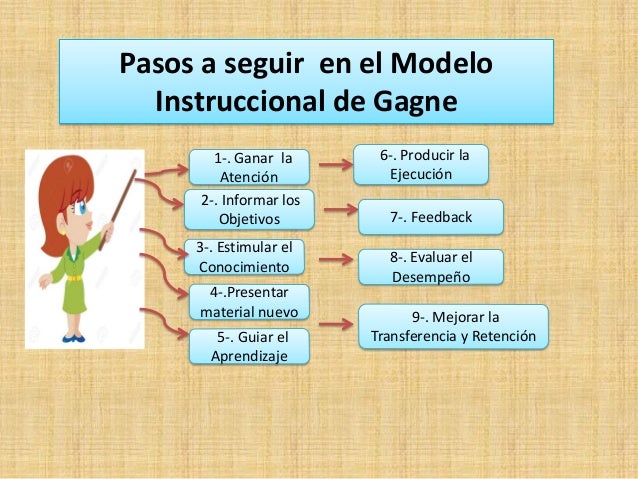 Pasos a seguir en el Modelo Instruccional de Gagne

1-. Ganar la Atención

2-. Informar los Objetivos

3-. Estimular el Conocimiento

4-.Presentar material nuevo

5-. Guiar el Aprendizaje

6-. Producir la Ejecución

7-. Feedback

8-. Evaluar el Desempeño

9-. Mejorar la Transferencia y Retención